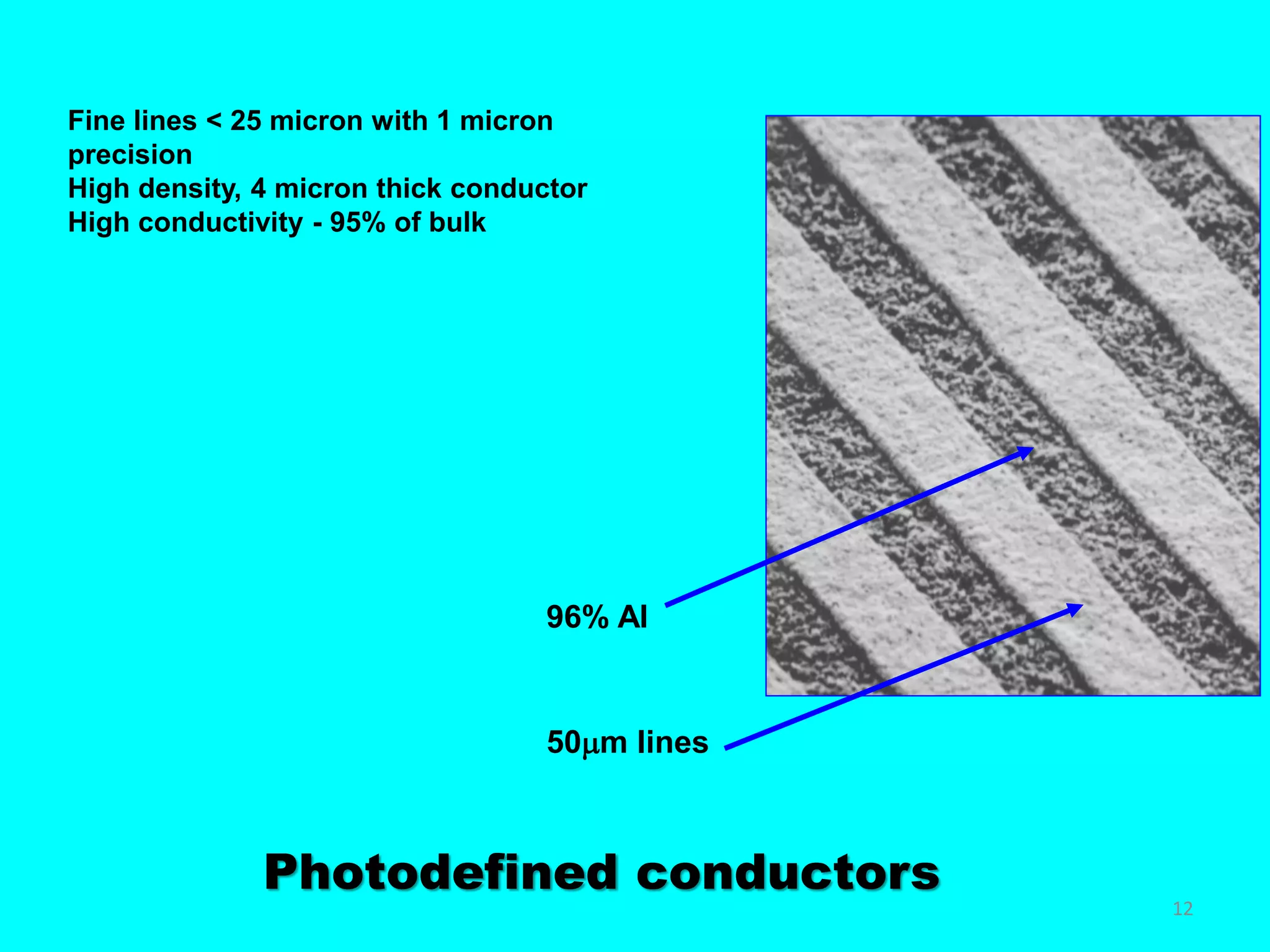 Fine lines < 25 micron with 1 micron precision
High density, 4 micron thick conductor
High conductivity - 95% of bulk

96% Al

50μm lines

Photodefined conductors

12